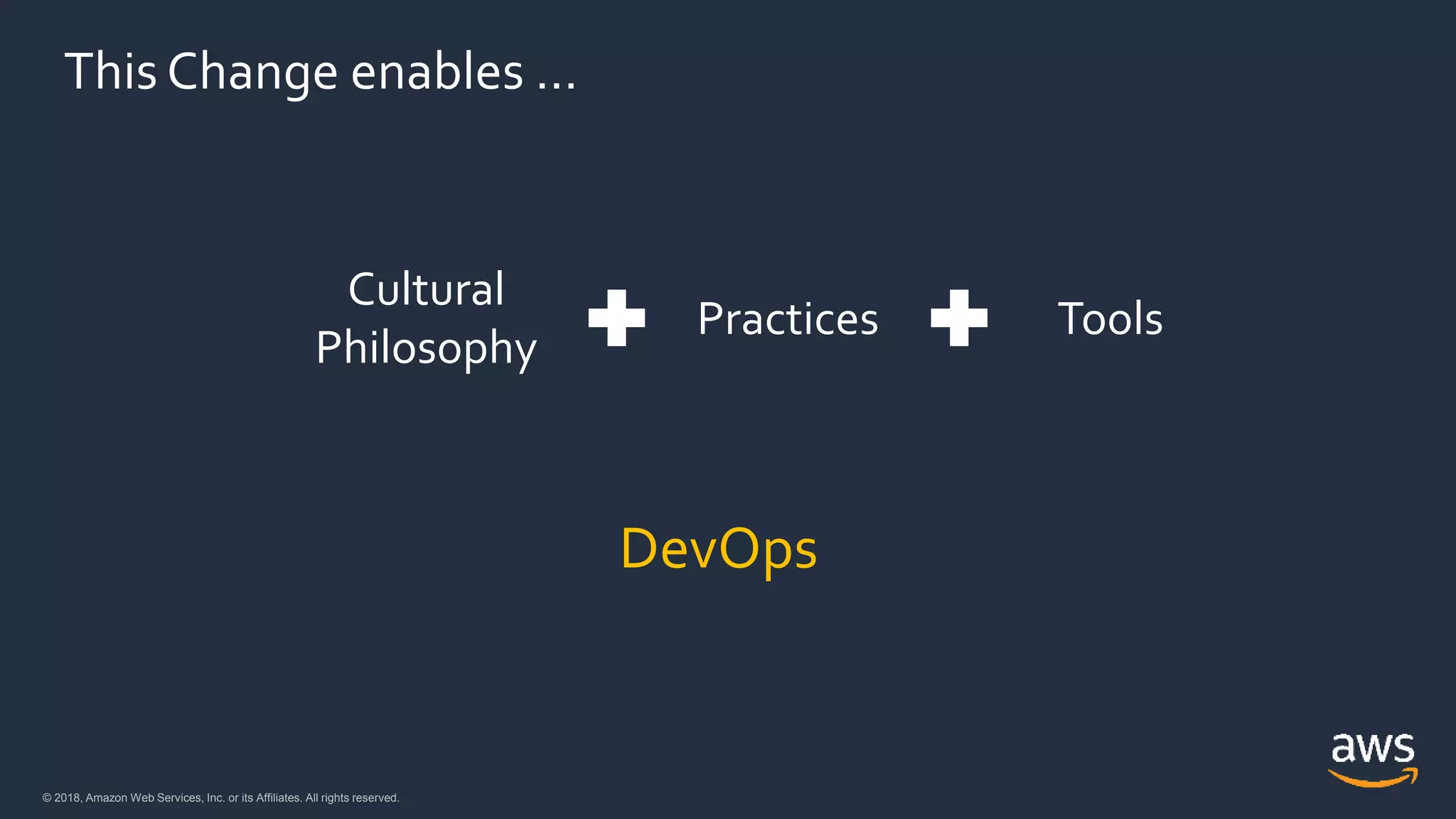 This Change enables …

Cultural Philosophy + Practices + Tools

DevOps

aws

© 2018, Amazon Web Services, Inc. or its Affiliates. All rights reserved.